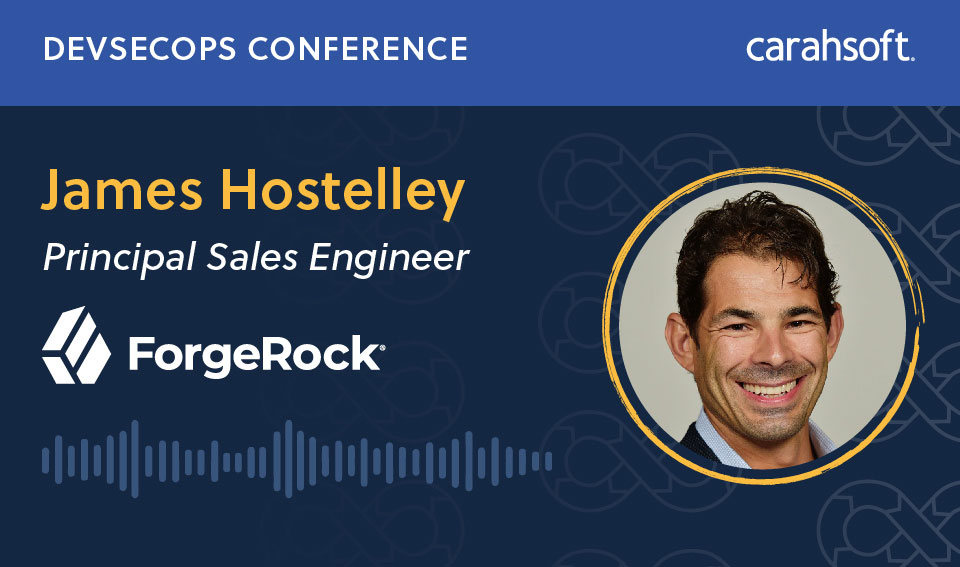 DEVSECOPS CONFERENCE

carahsoft.

James Hostelley

Principal Sales Engineer

ForgeRock